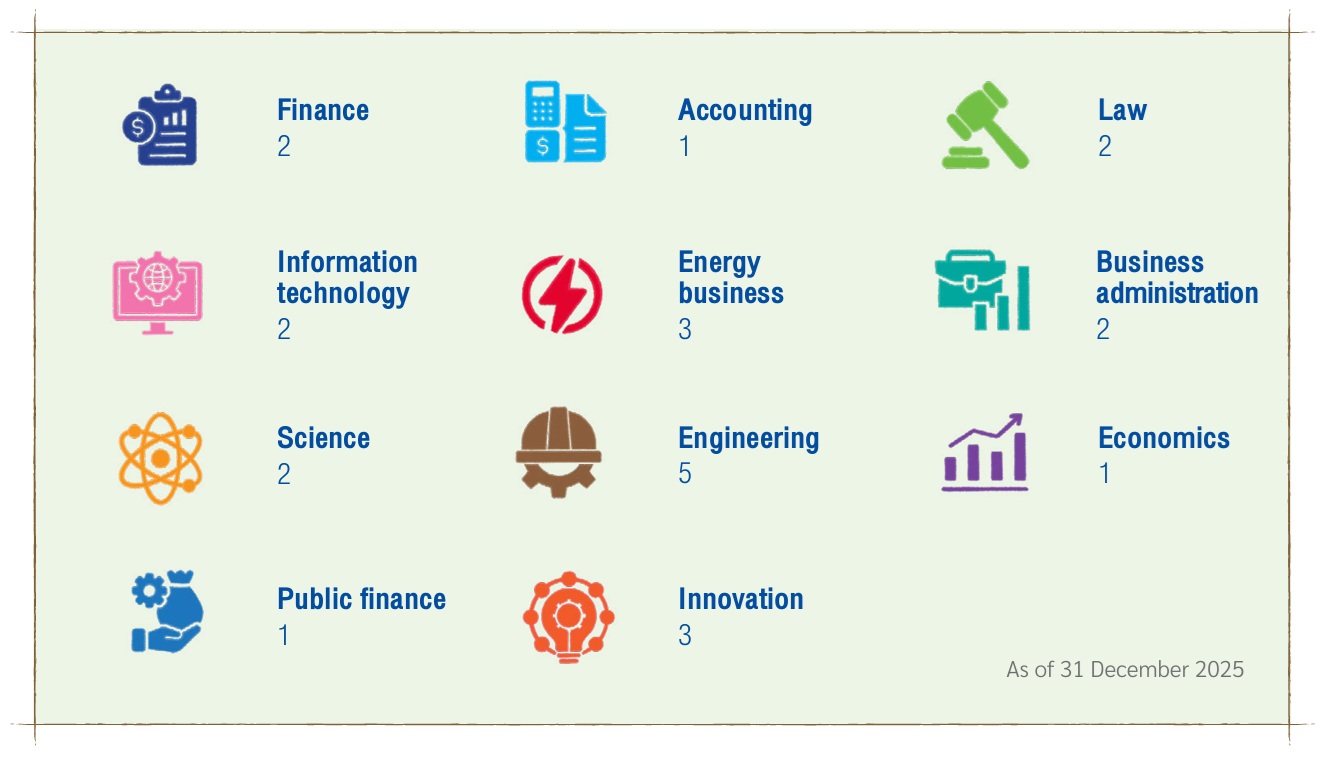 Finance
2

Accounting
1

Law
2

Information technology
2

Energy business
3

Business administration
2

Science
2

Engineering
5

Economics
1

Public finance
1

Innovation
3

As of 31 December 2025